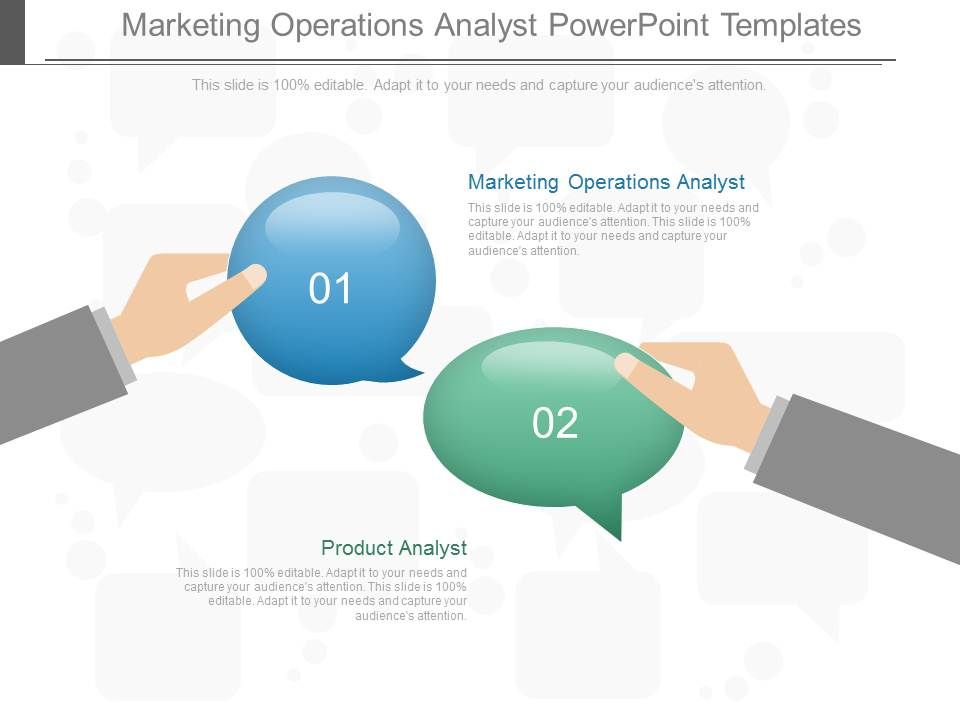 Marketing Operations Analyst PowerPoint Templates

This slide is 100% editable. Adapt it to your needs and capture your audience's attention.

Marketing Operations Analyst

This slide is 100% editable. Adapt it to your needs and capture your audience's attention. This slide is 100% editable. Adapt it to your needs and capture your audience's attention.

01

02

Product Analyst

This slide is 100% editable. Adapt it to your needs and capture your audience's attention. This slide is 100% editable. Adapt it to your needs and capture your audience's attention.